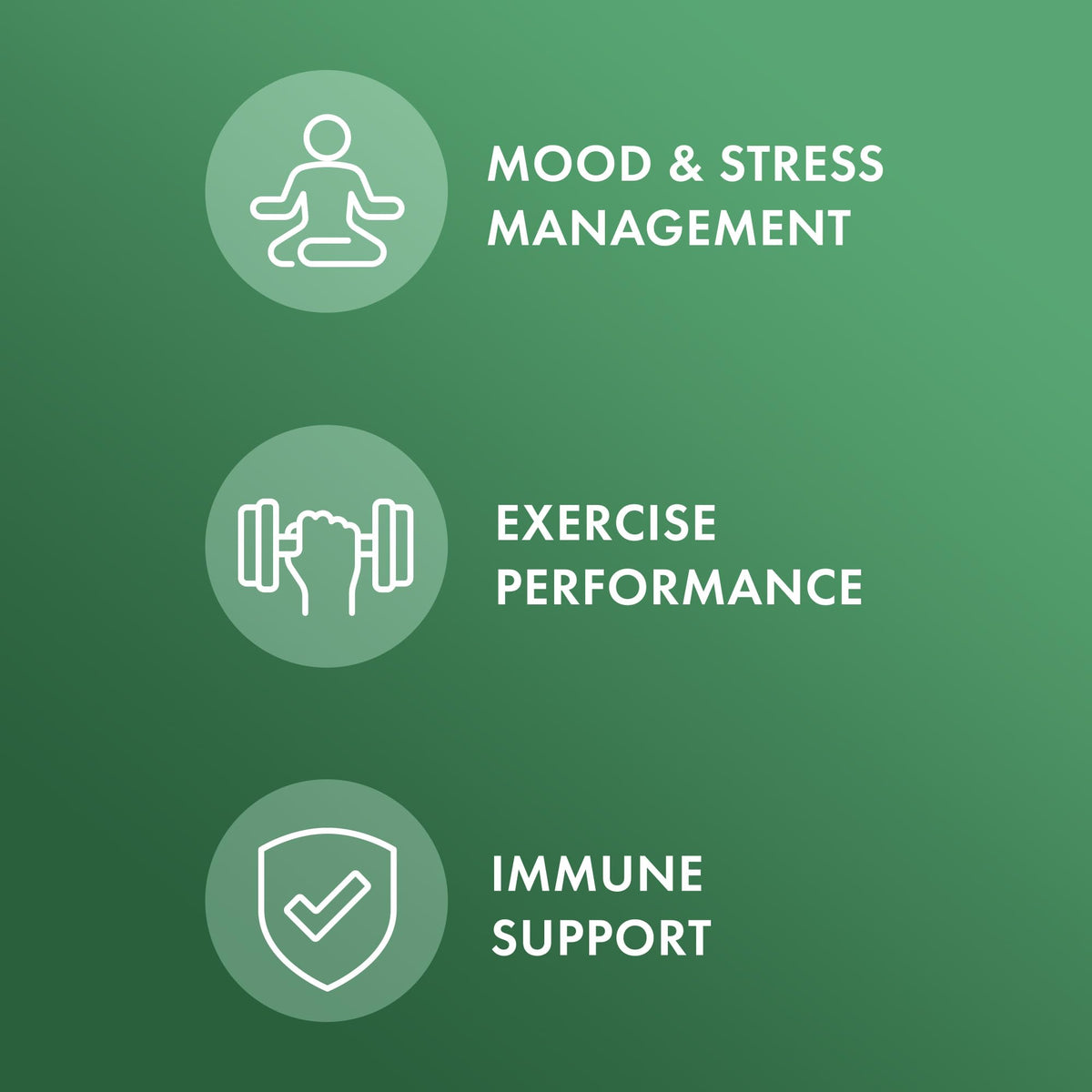 MOOD & STRESS MANAGEMENT

EXERCISE PERFORMANCE

IMMUNE SUPPORT